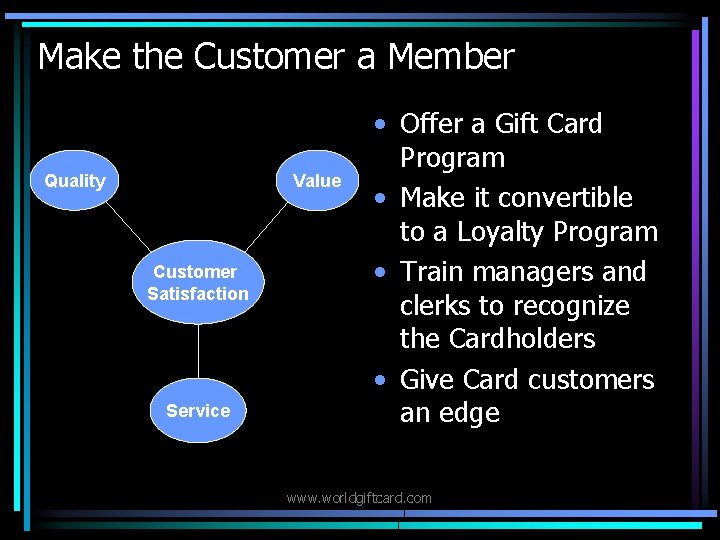 Make the Customer a Member

Quality

Value

Customer Satisfaction

Service

• Offer a Gift Card Program
• Make it convertible to a Loyalty Program
• Train managers and clerks to recognize the Cardholders
• Give Card customers an edge

www.worldgiftcard.com